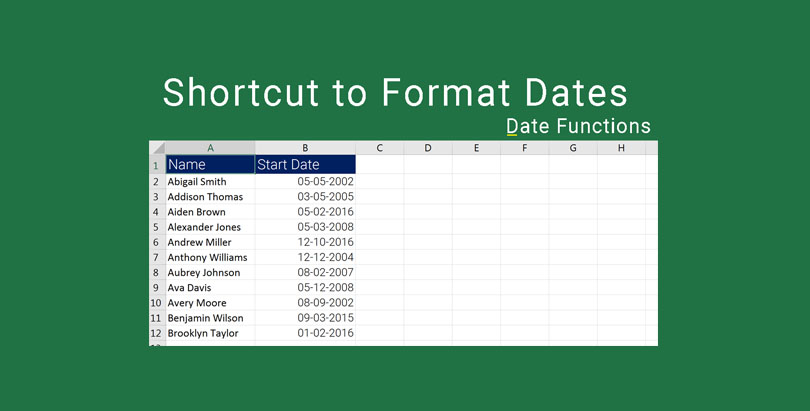 Shortcut to Format Dates

Date Functions

| | A | B | C | D | E | F | G | H |
|---|---|---|---|---|---|---|---|---|
| 1 | Name | Start Date | | | | | | |
| 2 | Abigail Smith | 05-05-2002 | | | | | | |
| 3 | Addison Thomas | 03-05-2005 | | | | | | |
| 4 | Aiden Brown | 05-02-2016 | | | | | | |
| 5 | Alexander Jones | 05-03-2008 | | | | | | |
| 6 | Andrew Miller | 12-10-2016 | | | | | | |
| 7 | Anthony Williams | 12-12-2004 | | | | | | |
| 8 | Aubrey Johnson | 08-02-2007 | | | | | | |
| 9 | Ava Davis | 05-12-2008 | | | | | | |
| 10 | Avery Moore | 08-09-2002 | | | | | | |
| 11 | Benjamin Wilson | 09-03-2015 | | | | | | |
| 12 | Brooklyn Taylor | 01-02-2016 | | | | | | |